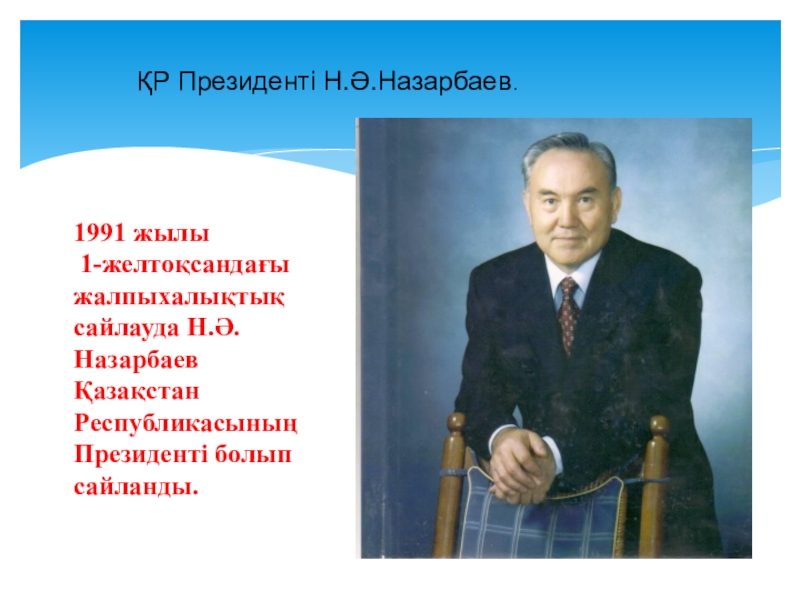 ҚР Президенті Н.Ә.Назарбаев.

1991 жылы 1-желтоқсандағы жалпыхалықтық сайлауда Н.Ә. Назарбаев Қазақстан Республикасының Президенті болып сайланды.